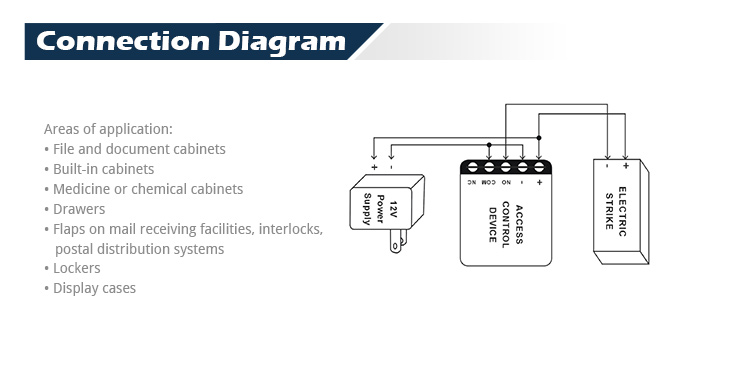 Connection Diagram

Areas of application:
• File and document cabinets
• Built-in cabinets
• Medicine or chemical cabinets
• Drawers
• Flaps on mail receiving facilities, interlocks, postal distribution systems
• Lockers
• Display cases

+ -

12V Power Supply

NC COM NO - +

ACCESS CONTROL DEVICE

- +

ELECTRIC STRIKE